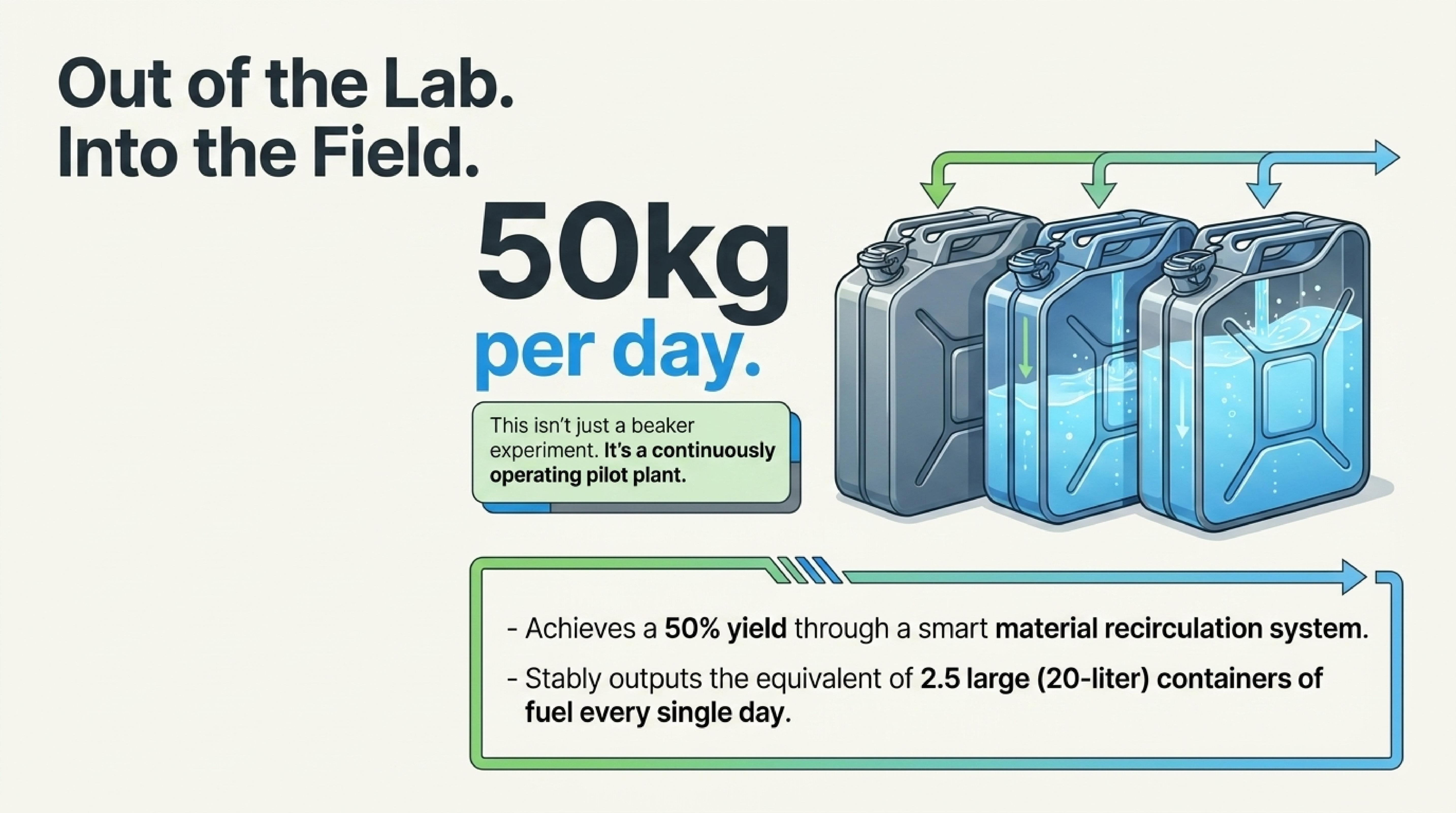 Out of the Lab.
Into the Field.

50kg
per day.

This isn't just a beaker experiment. It's a continuously operating pilot plant.

- Achieves a 50% yield through a smart material recirculation system.

- Stably outputs the equivalent of 2.5 large (20-liter) containers of fuel every single day.